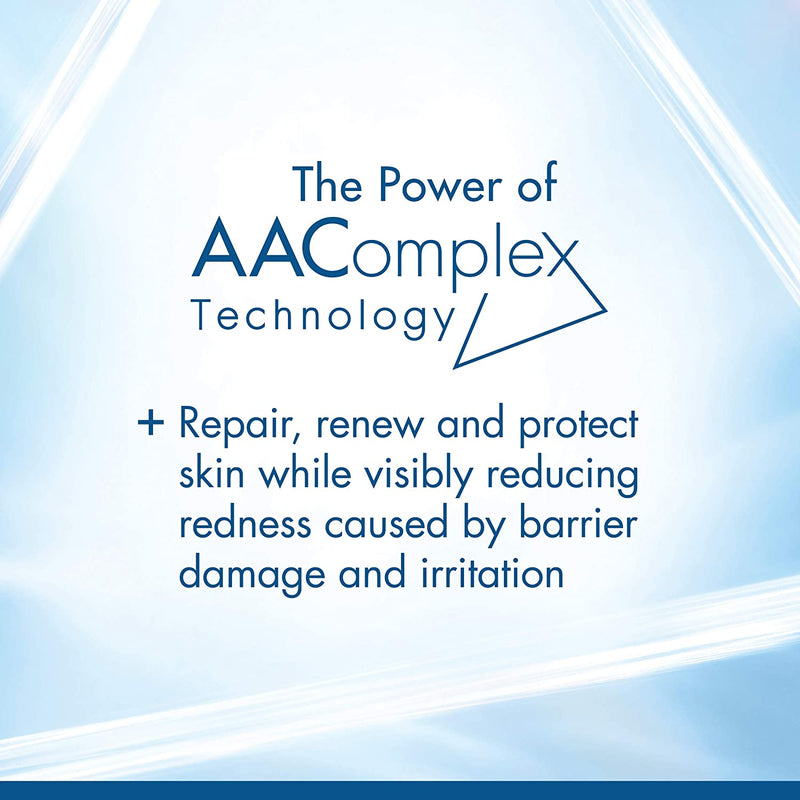 The Power of
AAComplex
Technology

+ Repair, renew and protect skin while visibly reducing redness caused by barrier damage and irritation